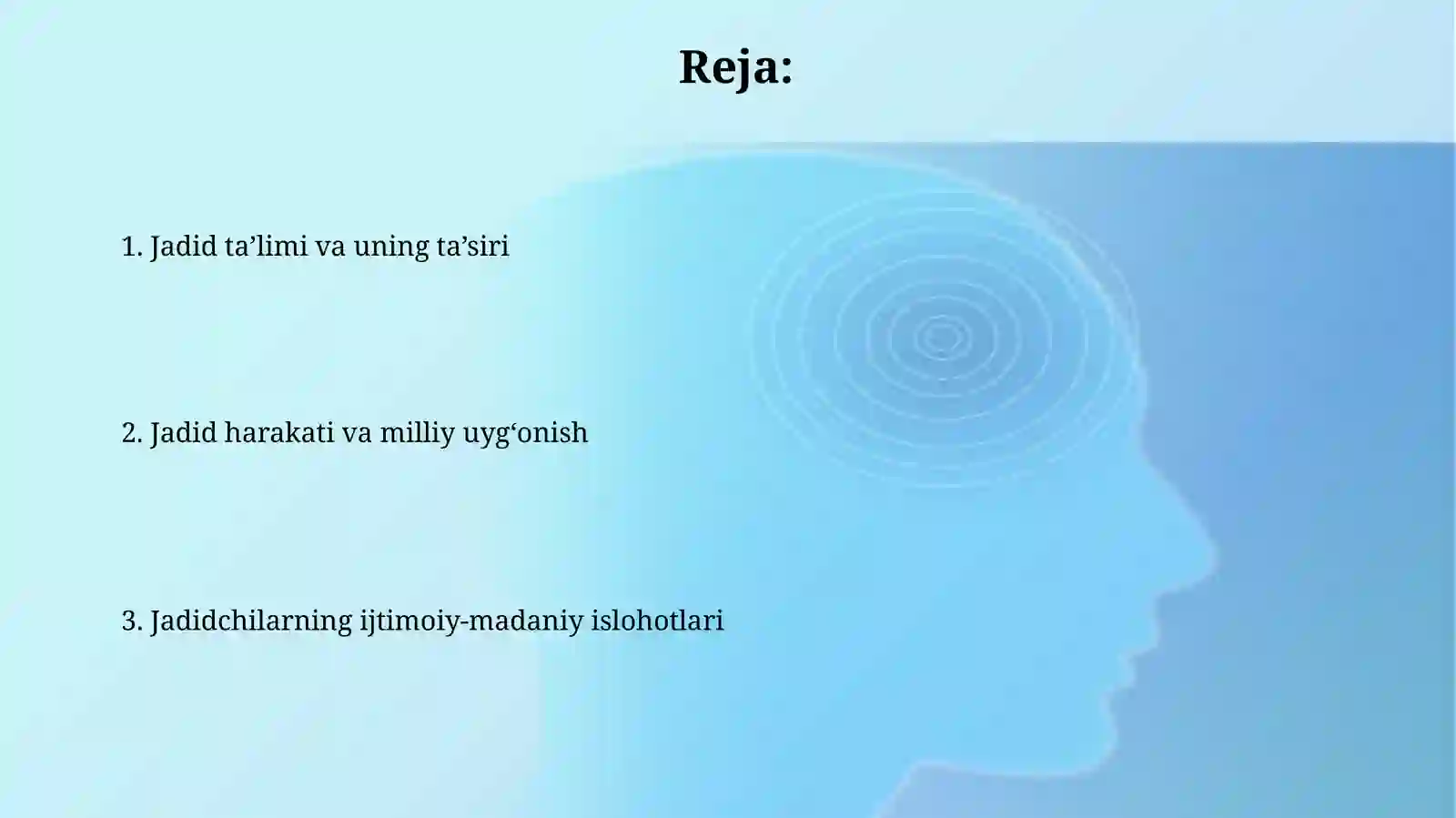 Reja:

1. Jadid ta’limi va uning ta’siri

2. Jadid harakati va milliy uyg‘onish

3. Jadidchilarning ijtimoiy-madaniy islohotlari